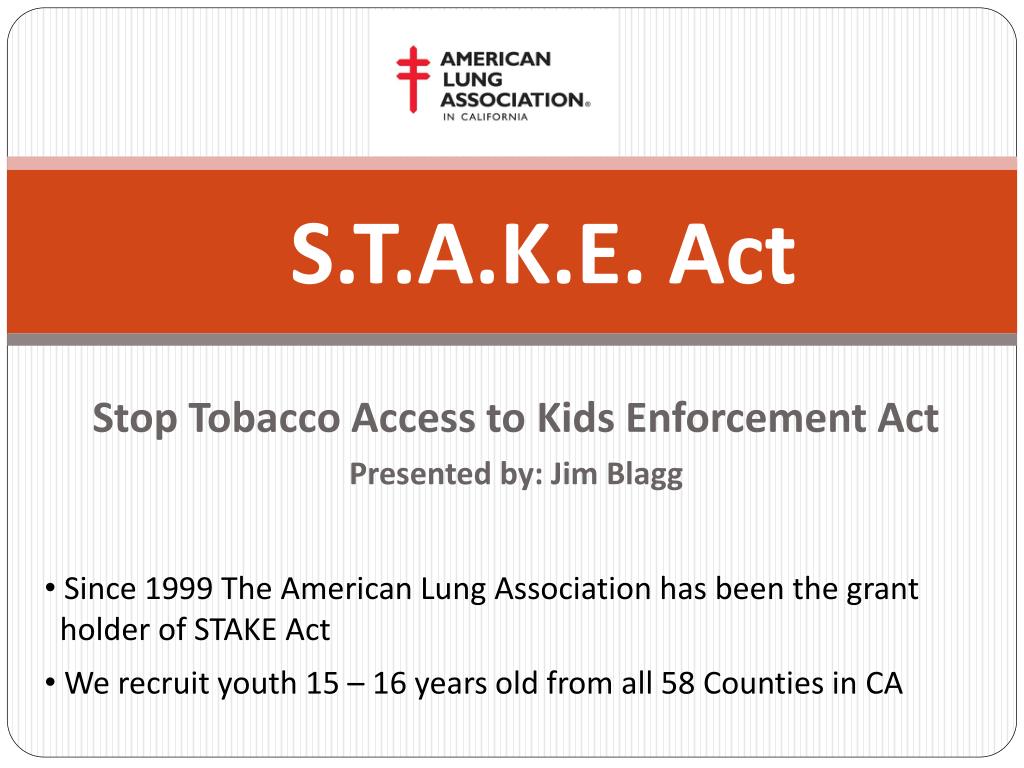 AMERICAN LUNG ASSOCIATION®
IN CALIFORNIA

S.T.A.K.E. Act

Stop Tobacco Access to Kids Enforcement Act
Presented by: Jim Blagg

• Since 1999 The American Lung Association has been the grant holder of STAKE Act
• We recruit youth 15 – 16 years old from all 58 Counties in CA